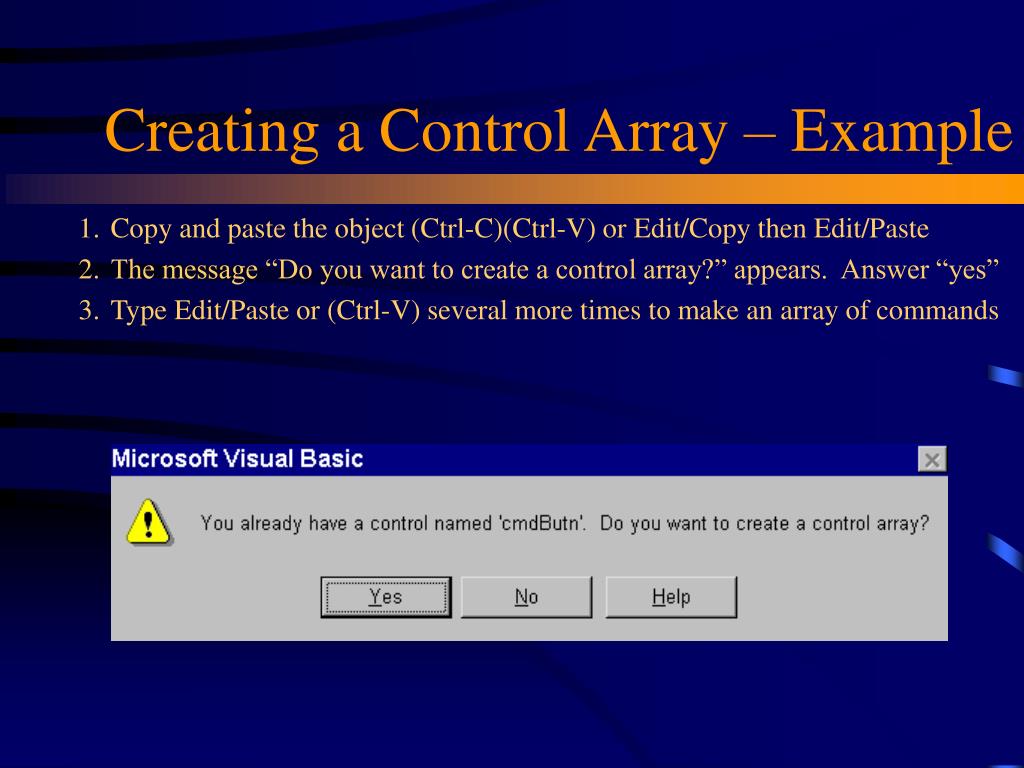 Creating a Control Array – Example

1. Copy and paste the object (Ctrl-C)(Ctrl-V) or Edit/Copy then Edit/Paste
2. The message “Do you want to create a control array?” appears. Answer “yes”
3. Type Edit/Paste or (Ctrl-V) several more times to make an array of commands

Microsoft Visual Basic

You already have a control named 'cmdButn'. Do you want to create a control array?

Yes No Help